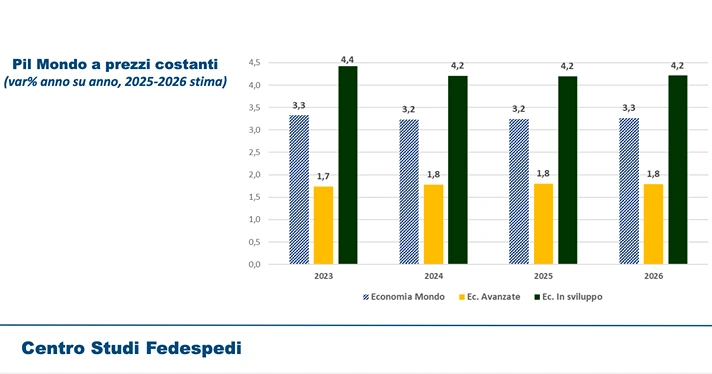 Pil Mondo a prezzi costanti
(var% anno su anno, 2025-2026 stima)

4,5
4,0
3,5
3,0
2,5
2,0
1,5
1,0
0,5
0,0

3,3
1,7
4,4
3,2
1,8
4,2
3,2
1,8
4,2
3,3
1,8
4,2

2023
2024
2025
2026

Economia Mondo
Ec. Avanzate
Ec. In sviluppo

Centro Studi Fedespedi